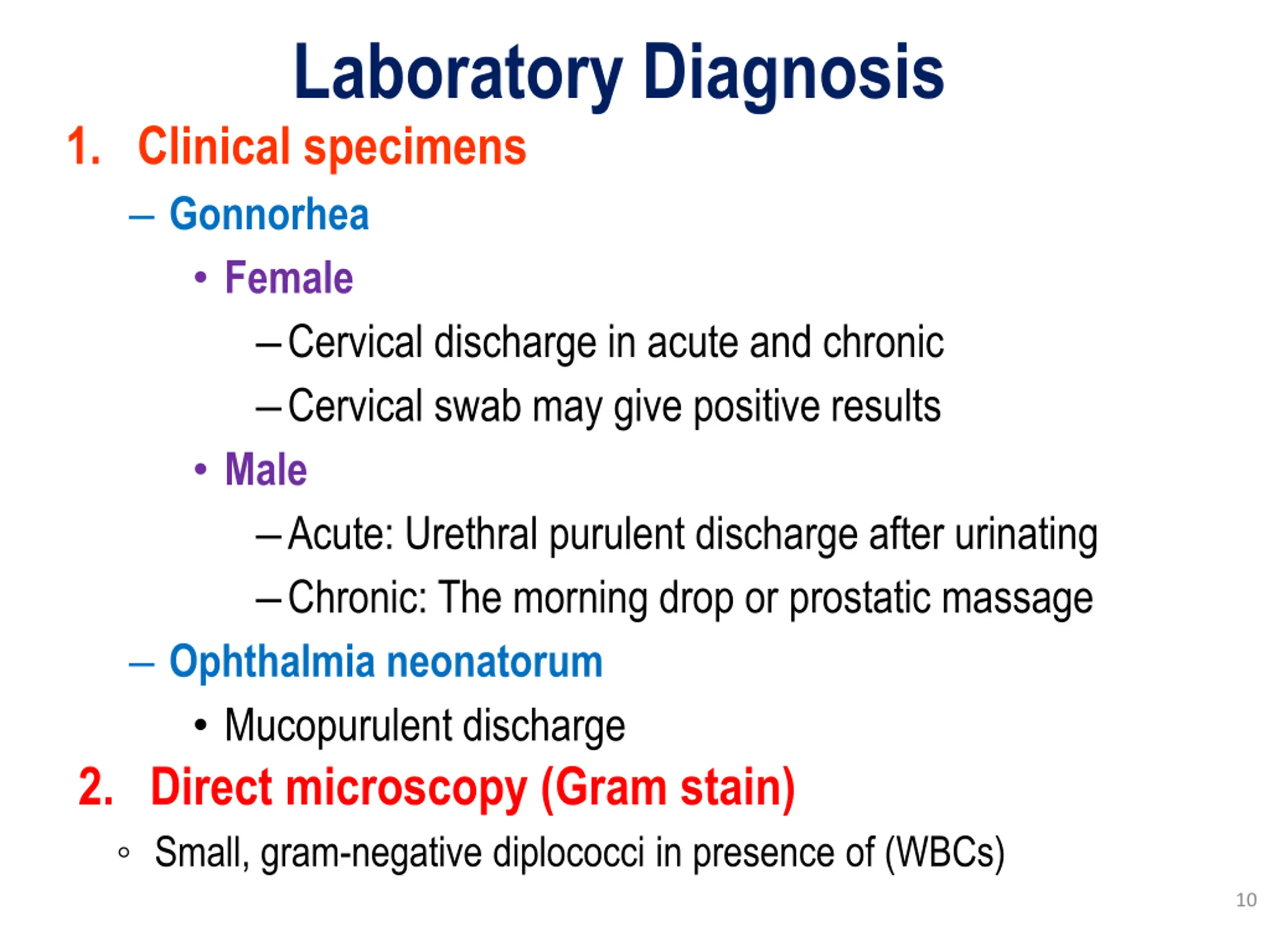 Laboratory Diagnosis

1. Clinical specimens

– Gonnorhea

• Female

– Cervical discharge in acute and chronic

– Cervical swab may give positive results

• Male

– Acute: Urethral purulent discharge after urinating

– Chronic: The morning drop or prostatic massage

– Ophthalmia neonatorum

• Mucopurulent discharge

2. Direct microscopy (Gram stain)

◦ Small, gram-negative diplococci in presence of (WBCs)

10